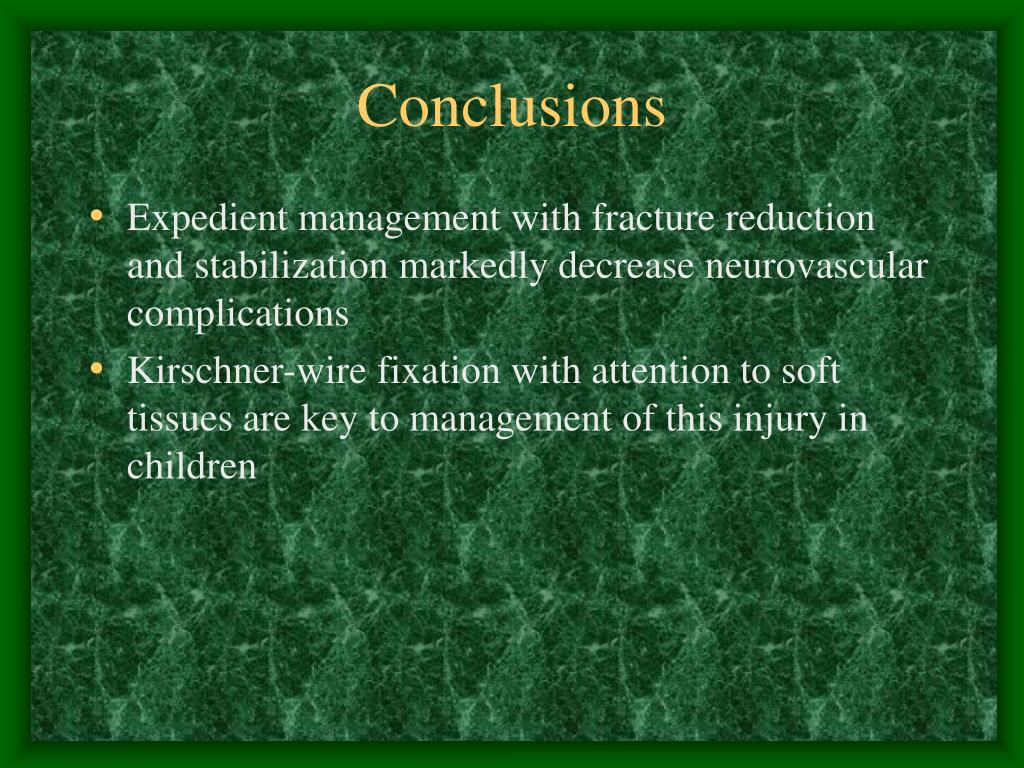 Conclusions

• Expedient management with fracture reduction and stabilization markedly decrease neurovascular complications

• Kirschner-wire fixation with attention to soft tissues are key to management of this injury in children